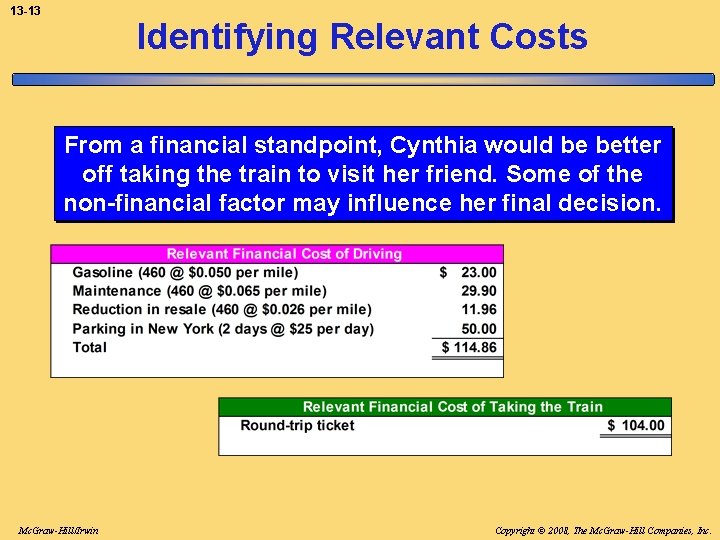 13-13

Identifying Relevant Costs

From a financial standpoint, Cynthia would be better off taking the train to visit her friend. Some of the non-financial factor may influence her final decision.

| Relevant Financial Cost of Driving | |
|---|---|
| Gasoline (460 @ \$0.050 per mile) | \$ 23.00 |
| Maintenance (460 @ \$0.065 per mile) | 29.90 |
| Reduction in resale (460 @ \$0.026 per mile) | 11.96 |
| Parking in New York (2 days @ \$25 per day) | 50.00 |
| Total | \$ 114.86 |

| Relevant Financial Cost of Taking the Train | |
|---|---|
| Round-trip ticket | \$ 104.00 |

McGraw-Hill/Irwin

Copyright © 2008, The McGraw-Hill Companies, Inc.